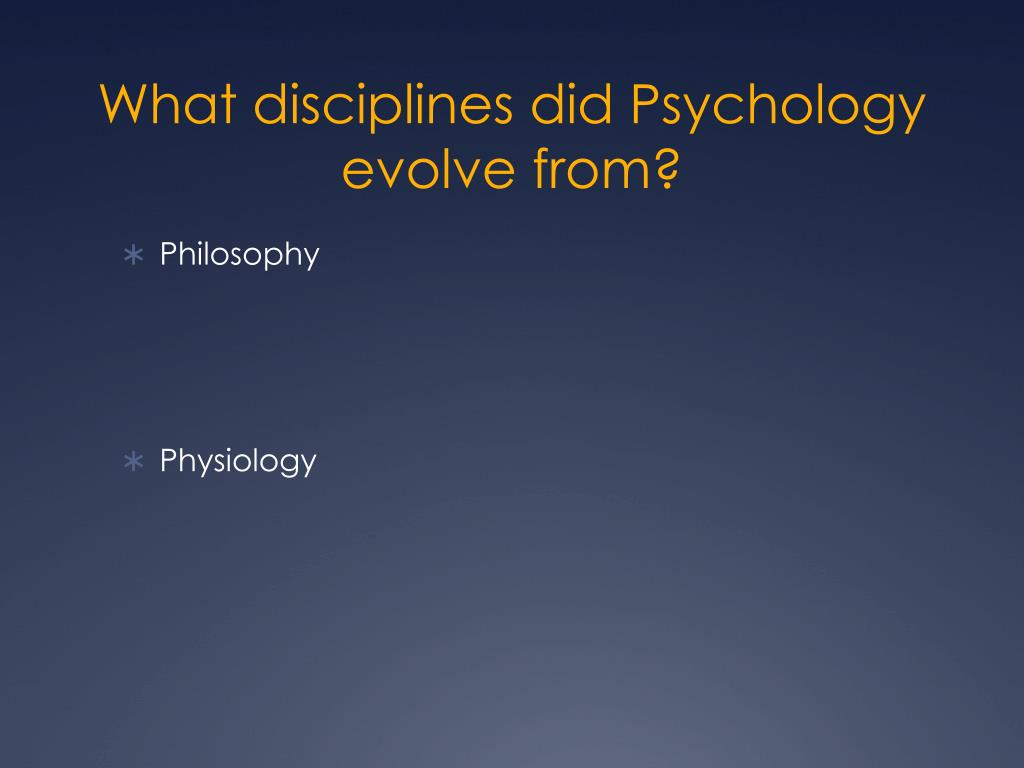 What disciplines did Psychology evolve from?

∗ Philosophy

∗ Physiology